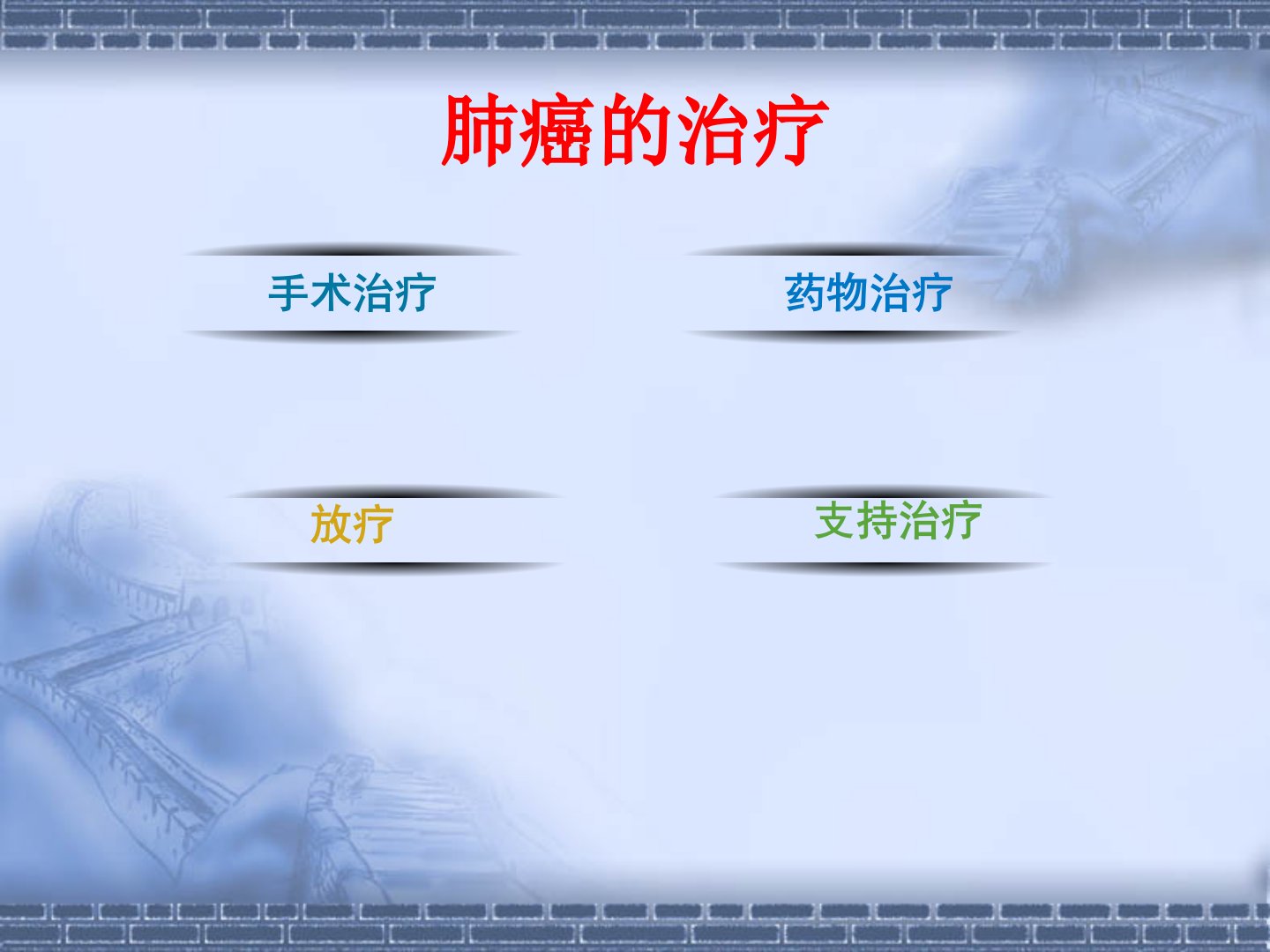 肺癌的治疗

手术治疗

药物治疗

放疗

支持治疗